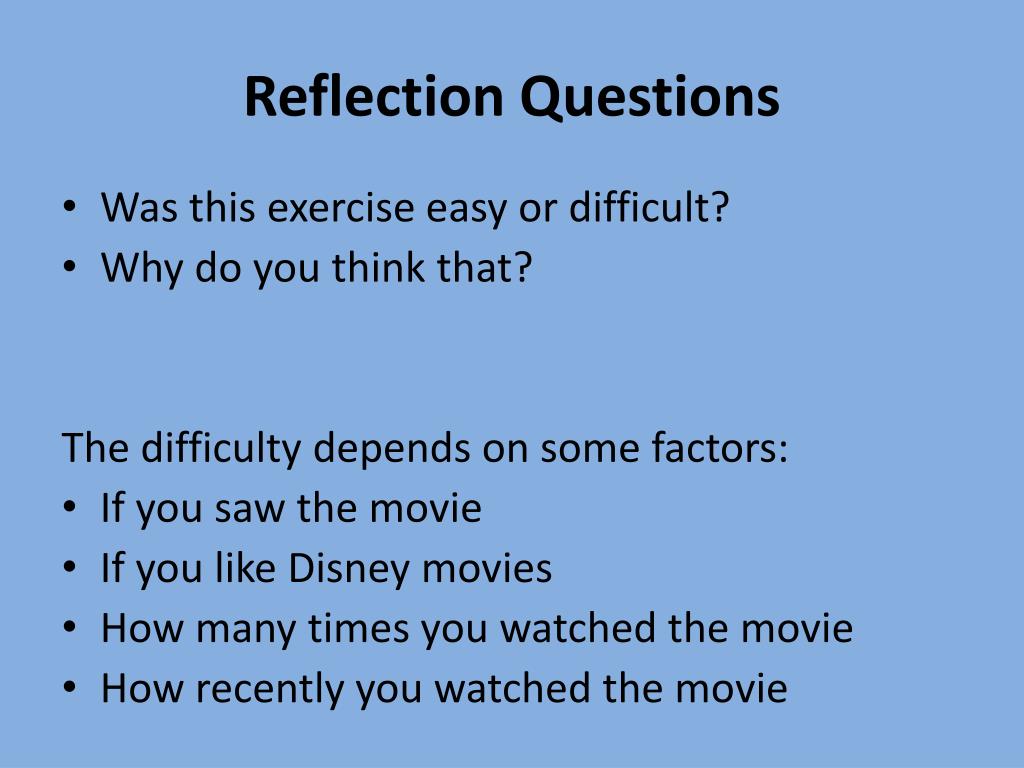 Reflection Questions

• Was this exercise easy or difficult?
• Why do you think that?

The difficulty depends on some factors:
• If you saw the movie
• If you like Disney movies
• How many times you watched the movie
• How recently you watched the movie